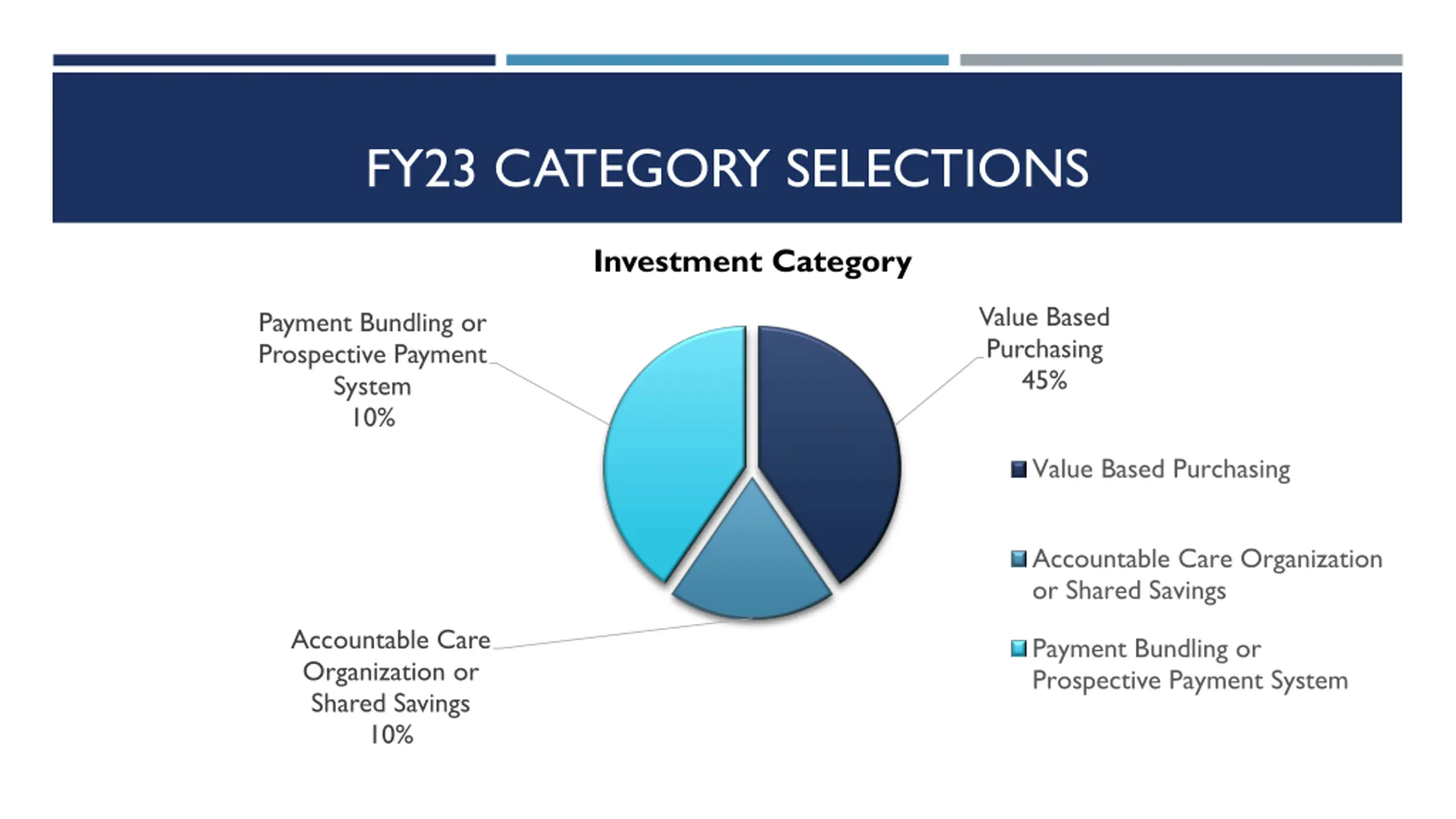 FY23 CATEGORY SELECTIONS

Investment Category

Payment Bundling or Prospective Payment System
10%

Value Based Purchasing
45%

Accountable Care Organization or Shared Savings
10%

Value Based Purchasing

Accountable Care Organization or Shared Savings

Payment Bundling or Prospective Payment System